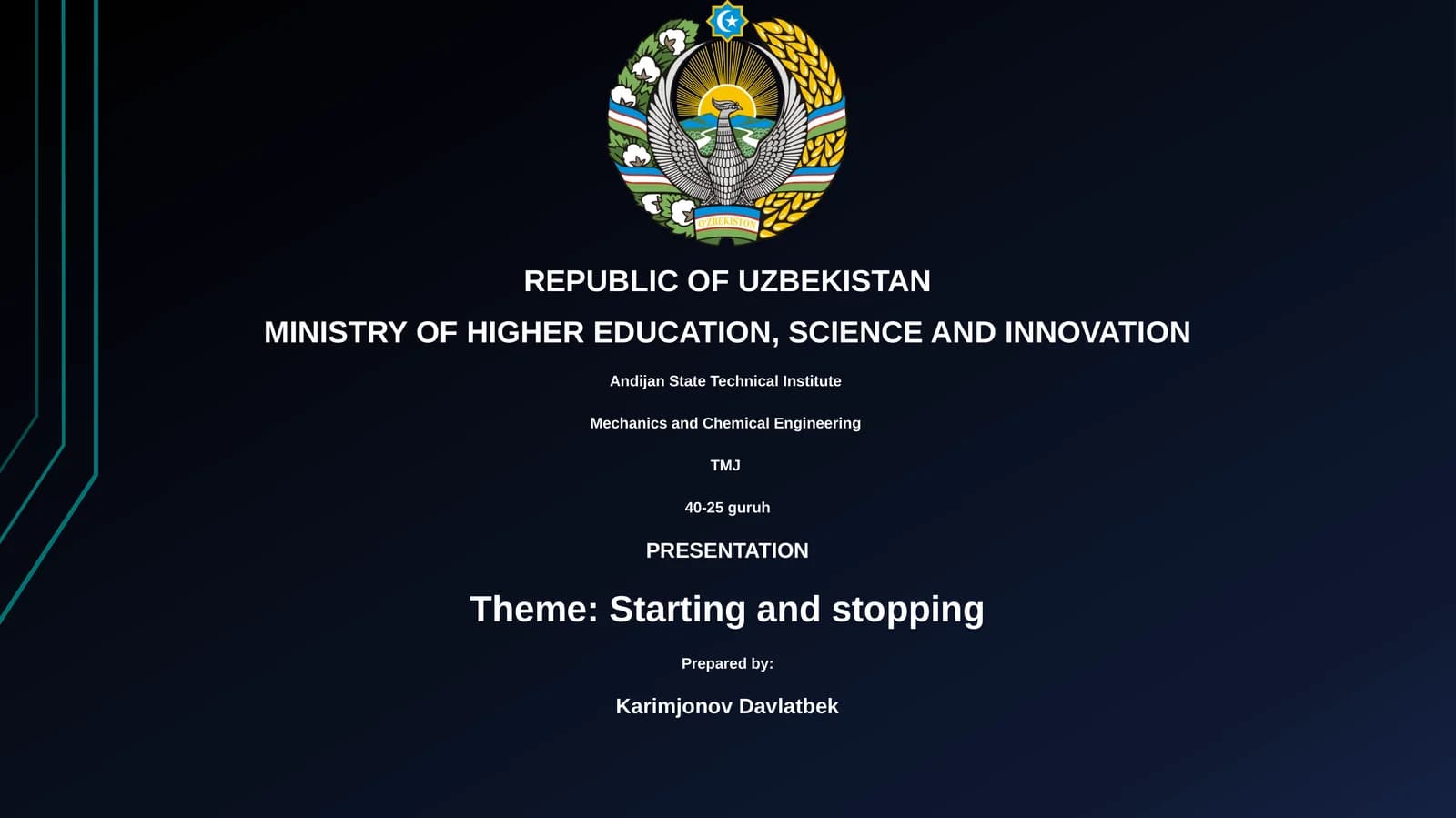 O'ZBEKISTON

REPUBLIC OF UZBEKISTAN

MINISTRY OF HIGHER EDUCATION, SCIENCE AND INNOVATION

Andijan State Technical Institute

Mechanics and Chemical Engineering

TMJ

40-25 guruh

PRESENTATION

Theme: Starting and stopping

Prepared by:

Karimjonov Davlatbek